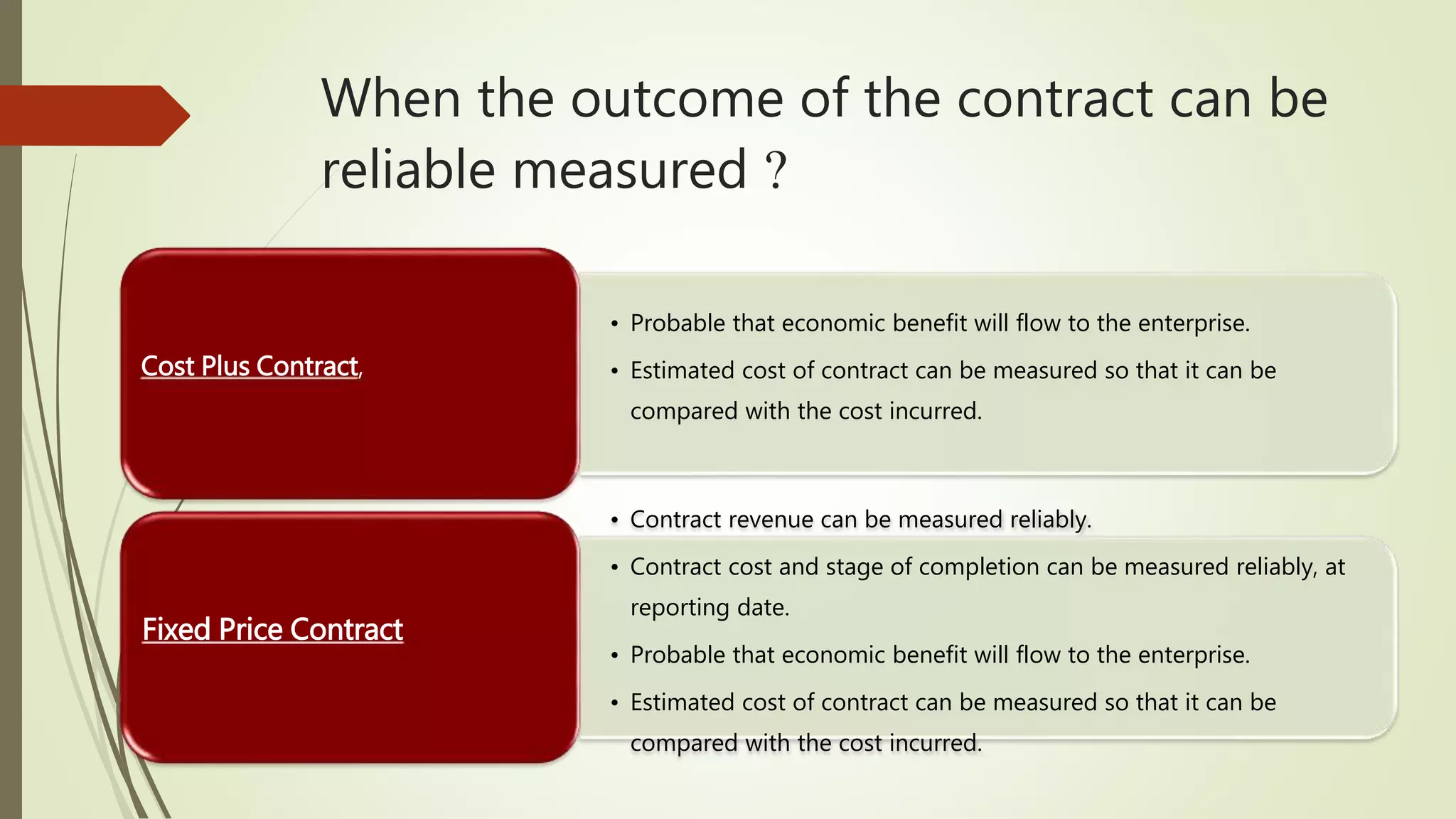 When the outcome of the contract can be reliable measured ?

Cost Plus Contract,

• Probable that economic benefit will flow to the enterprise.
• Estimated cost of contract can be measured so that it can be compared with the cost incurred.

Fixed Price Contract

• Contract revenue can be measured reliably.
• Contract cost and stage of completion can be measured reliably, at reporting date.
• Probable that economic benefit will flow to the enterprise.
• Estimated cost of contract can be measured so that it can be compared with the cost incurred.